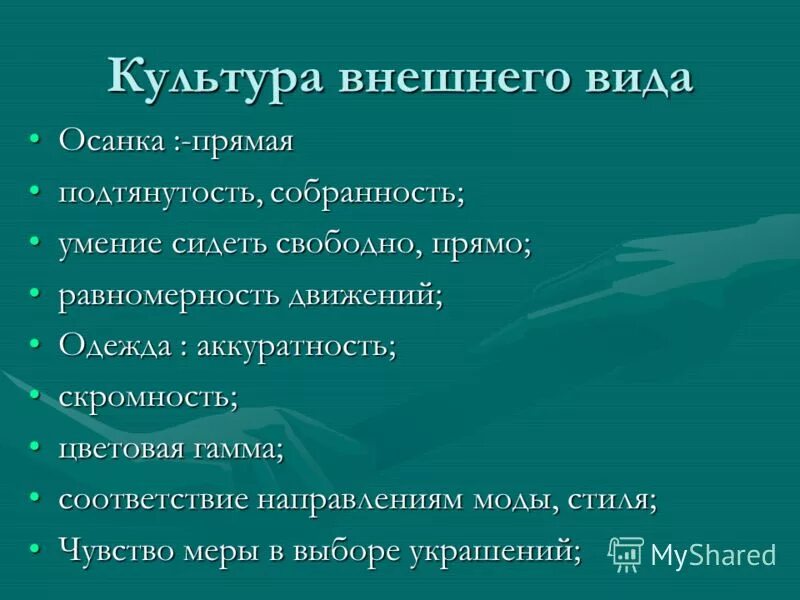 Культура внешнего вида

• Осанка :-прямая
• подтянутость, собранность;
• умение сидеть свободно, прямо;
• равномерность движений;
• Одежда : аккуратность;
• скромность;
• цветовая гамма;
• соответствие направлениям моды, стиля;
• Чувство меры в выборе украшений;

MyShared